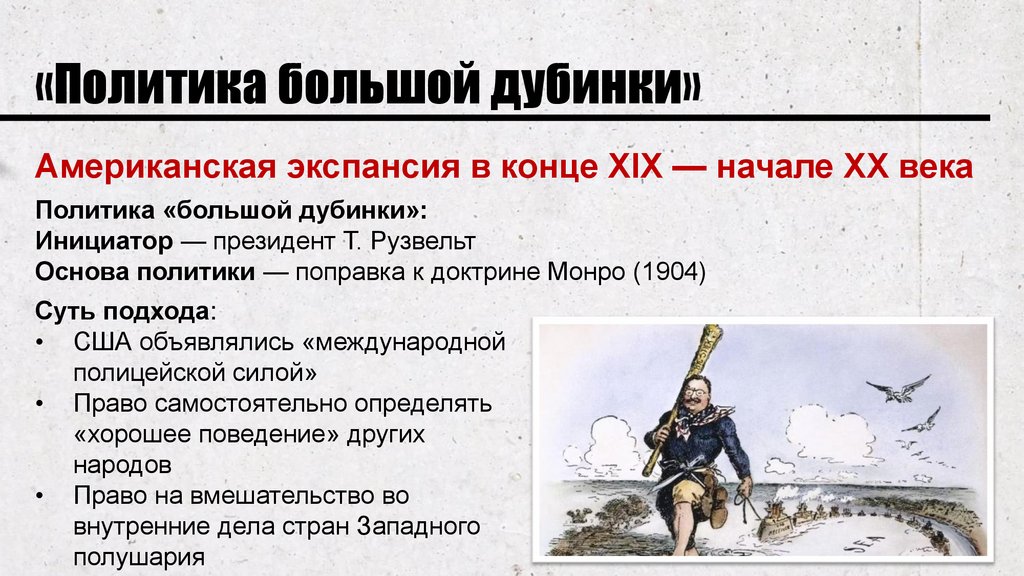 «Политика большой дубинки»

Американская экспансия в конце XIX — начале XX века

Политика «большой дубинки»:
Инициатор — президент Т. Рузвельт
Основа политики — поправка к доктрине Монро (1904)

Суть подхода:
• США объявлялись «международной полицейской силой»
• Право самостоятельно определять «хорошее поведение» других народов
• Право на вмешательство во внутренние дела стран Западного полушария

SEA